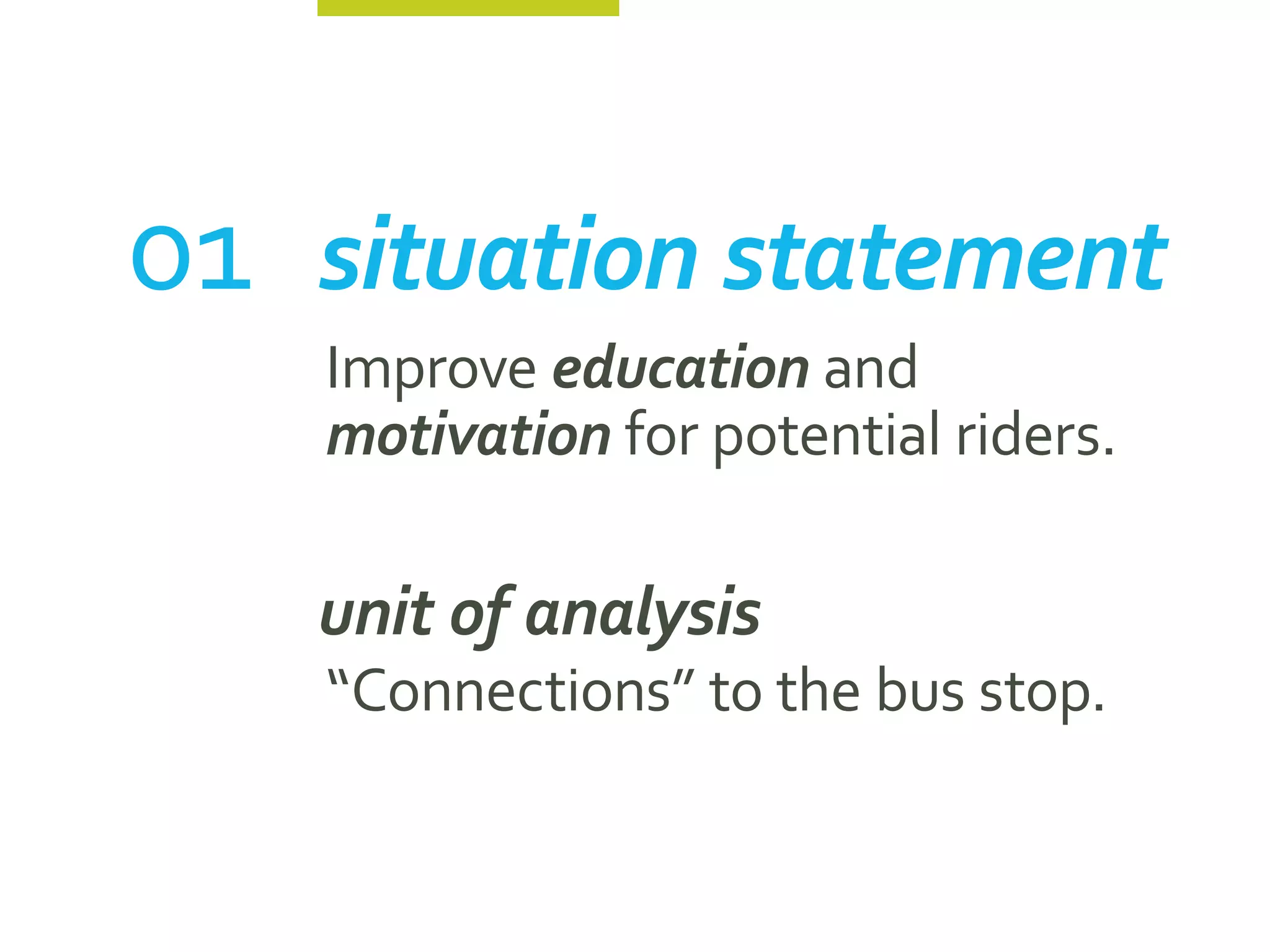 01 situation statement

Improve education and motivation for potential riders.

unit of analysis

“Connections” to the bus stop.